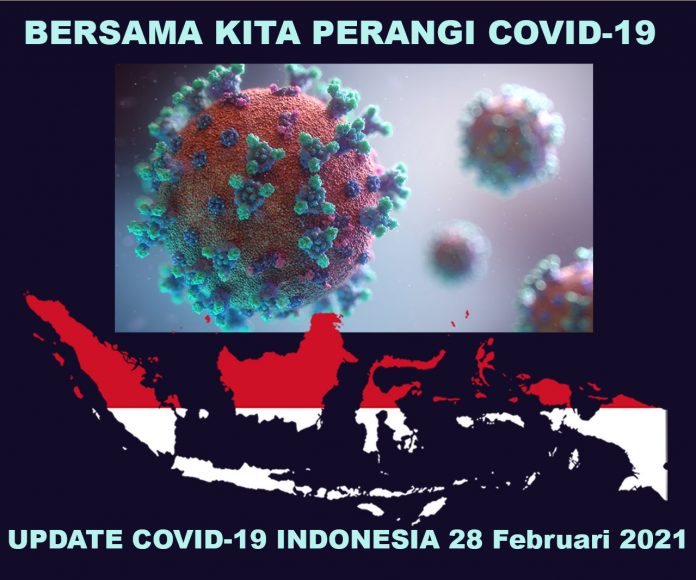 BERSAMA KITA PERANGI COVID-19

UPDATE COVID-19 INDONESIA 28 Februari 2021